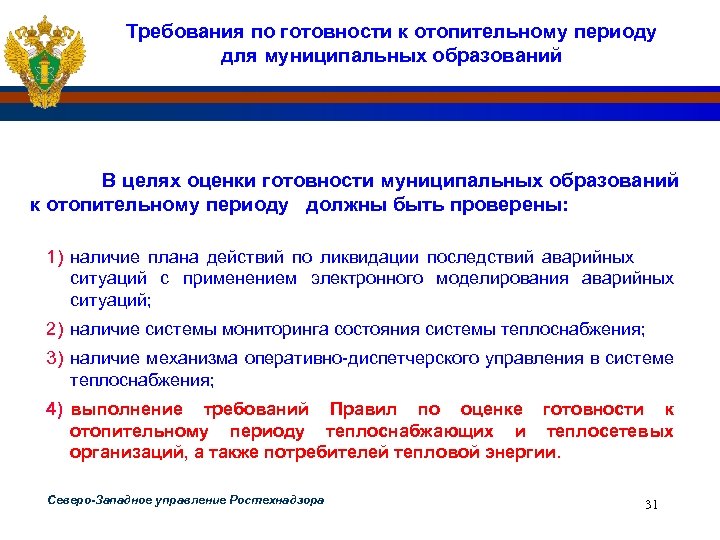 Требования по готовности к отопительному периоду для муниципальных образований

В целях оценки готовности муниципальных образований к отопительному периоду должны быть проверены:

1) наличие плана действий по ликвидации последствий аварийных ситуаций с применением электронного моделирования аварийных ситуаций;

2) наличие системы мониторинга состояния системы теплоснабжения;

3) наличие механизма оперативно-диспетчерского управления в системе теплоснабжения;

4) выполнение требований Правил по оценке готовности к отопительному периоду теплоснабжающих и теплосетевых организаций, а также потребителей тепловой энергии.

Северо-Западное управление Ростехнадзора

31